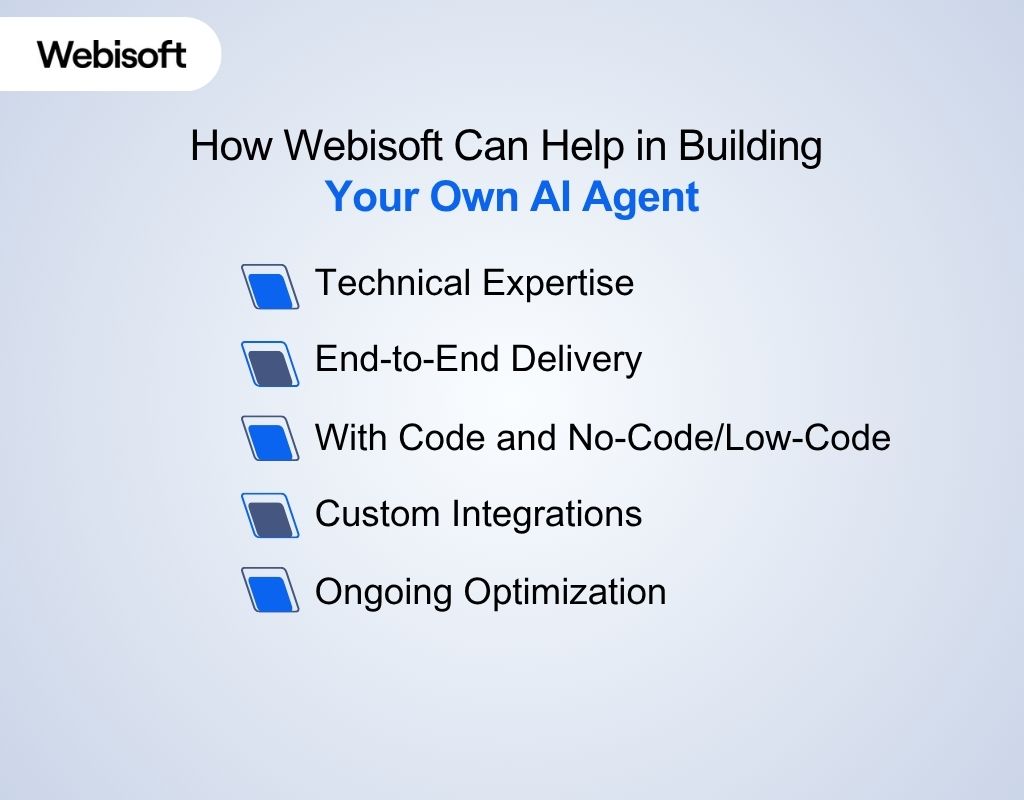 Webisoft

How Webisoft Can Help in Building
Your Own AI Agent

Technical Expertise

End-to-End Delivery

With Code and No-Code/Low-Code

Custom Integrations

Ongoing Optimization